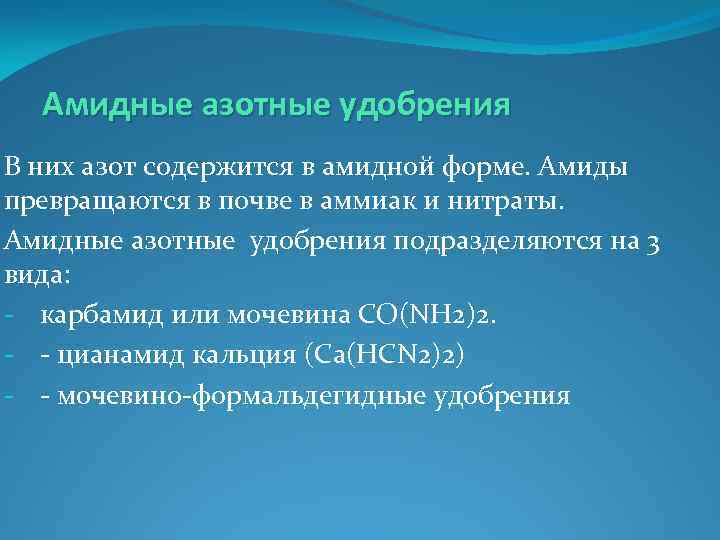 Амидные азотные удобрения

В них азот содержится в амидной форме. Амиды превращаются в почве в аммиак и нитраты.

Амидные азотные удобрения подразделяются на 3 вида:

- карбамид или мочевина CO(NH2)2.
- - цианамид кальция (Ca(HCN2)2)
- - мочевино-формальдегидные удобрения